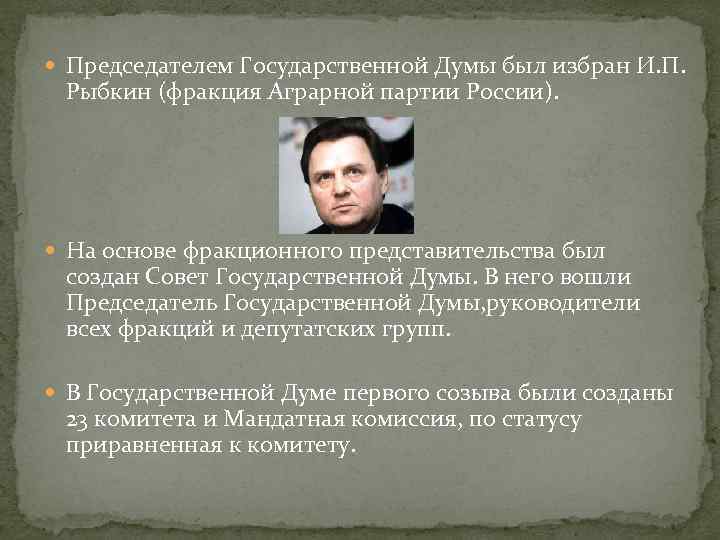 Председателем Государственной Думы был избран И.П. Рыбкин (фракция Аграрной партии России).

На основе фракционного представительства был создан Совет Государственной Думы. В него вошли Председатель Государственной Думы,руководители всех фракций и депутатских групп.

В Государственной Думе первого созыва были созданы 23 комитета и Мандатная комиссия, по статусу приравненная к комитету.